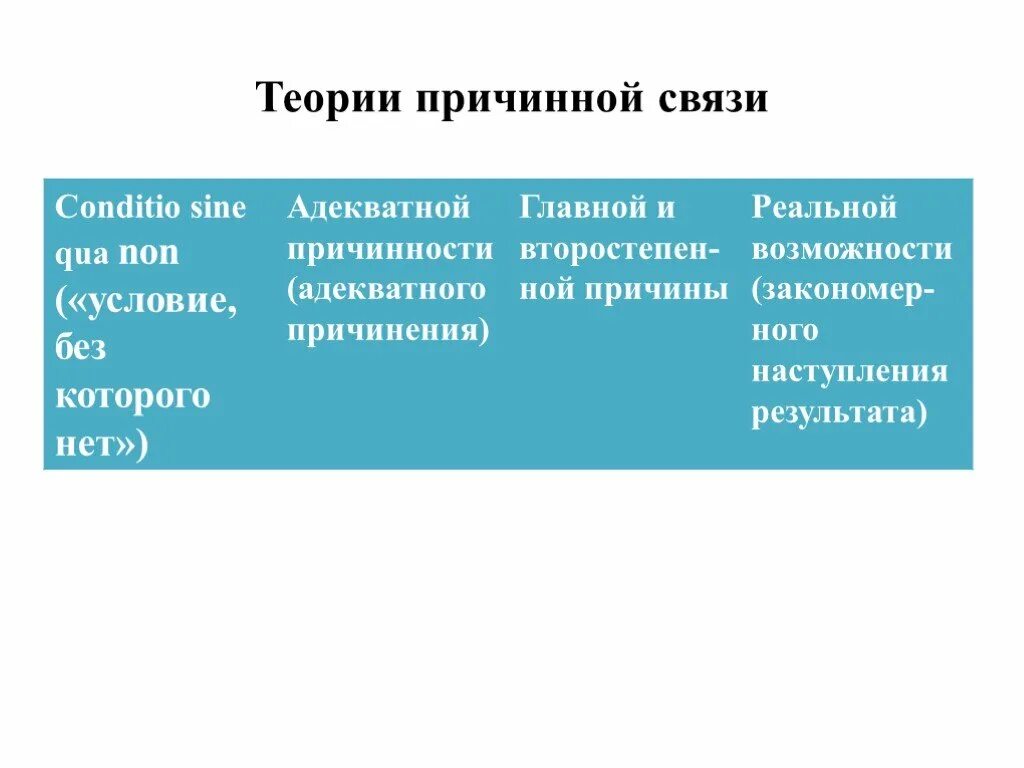 Теории причинной связи

| Conditio sine qua non («условие, без которого нет») | Адекватной причинности (адекватного причинения) | Главной и второстепенной причины | Реальной возможности (закономерного наступления результата) |
|---|---|---|---|